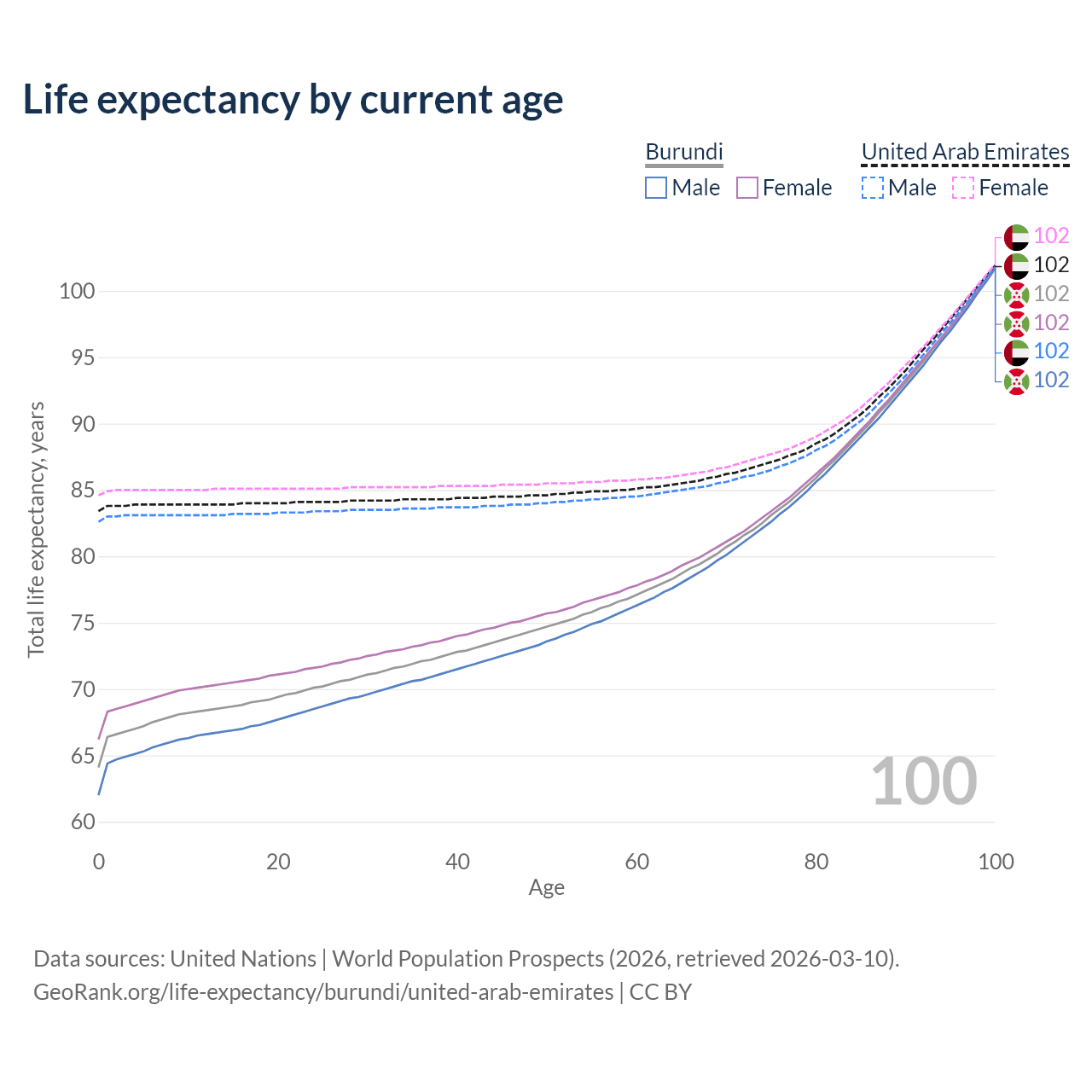 Life expectancy by current age

Burundi
Male
Female

United Arab Emirates
Male
Female

102
102
102
102
102
102

Total life expectancy, years

100
95
90
85
80
75
70
65
60

100

0
20
40
60
80
100
Age

Data sources: United Nations | World Population Prospects (2026, retrieved 2026-03-10).
GeoRank.org/life-expectancy/burundi/united-arab-emirates | CC BY